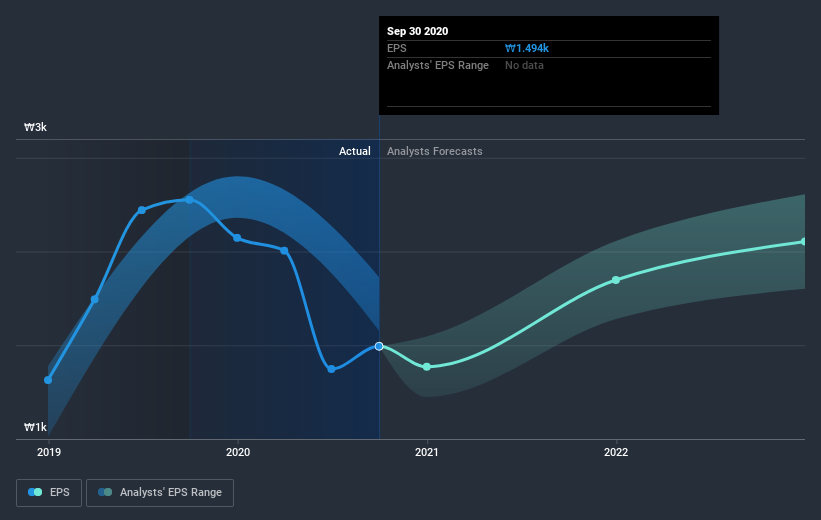 Sep 30 2020
EPS ₩1.494k
Analysts' EPS Range No data

₩3k

Actual Analysts Forecasts

₩1k

2019 2020 2021 2022

EPS Analysts' EPS Range